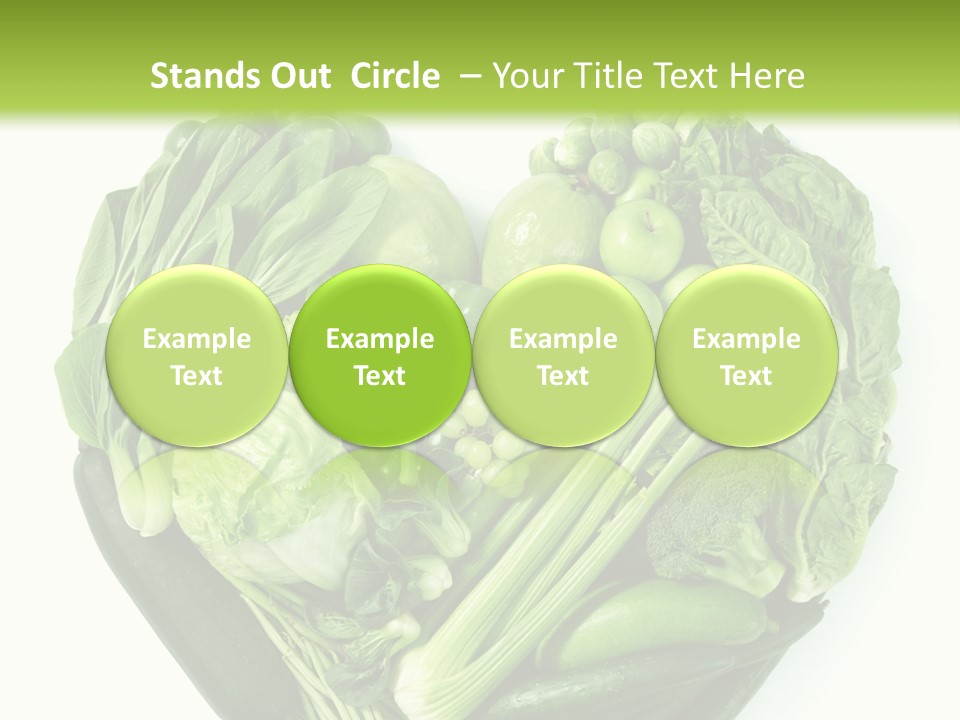 Stands Out Circle – Your Title Text Here

Example Text

Example Text

Example Text

Example Text